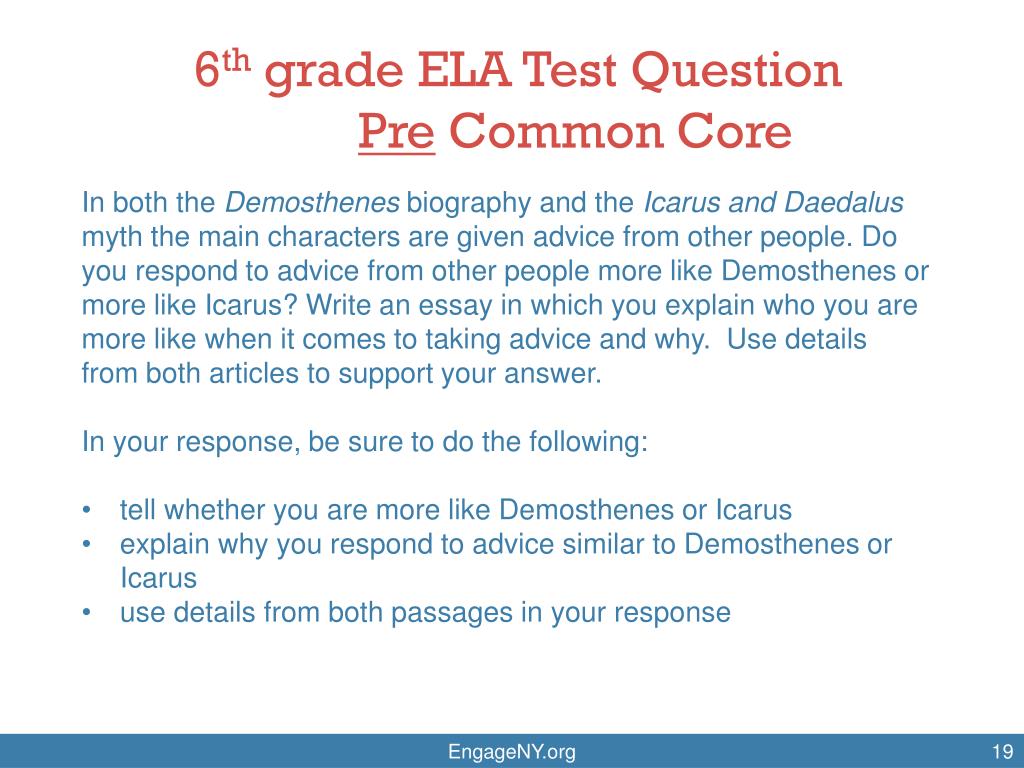 6th grade ELA Test Question
Pre Common Core

In both the Demosthenes biography and the Icarus and Daedalus myth the main characters are given advice from other people. Do you respond to advice from other people more like Demosthenes or more like Icarus? Write an essay in which you explain who you are more like when it comes to taking advice and why. Use details from both articles to support your answer.

In your response, be sure to do the following:

• tell whether you are more like Demosthenes or Icarus
• explain why you respond to advice similar to Demosthenes or Icarus
• use details from both passages in your response

EngageNY.org

19